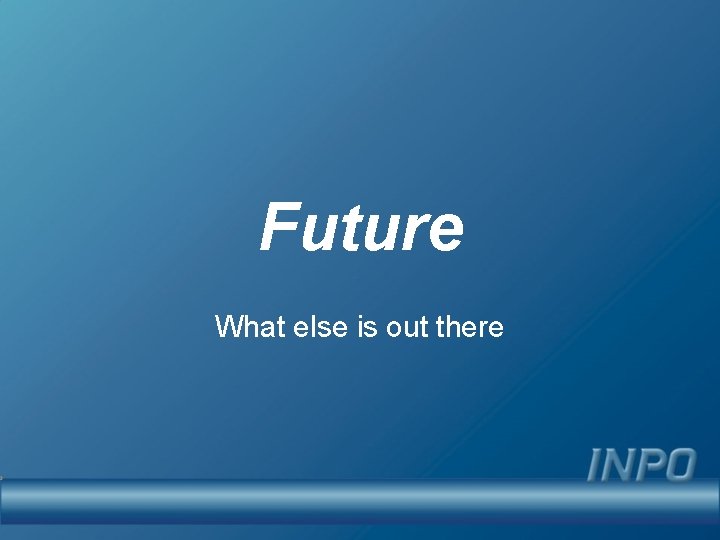 Future

What else is out there

INPO